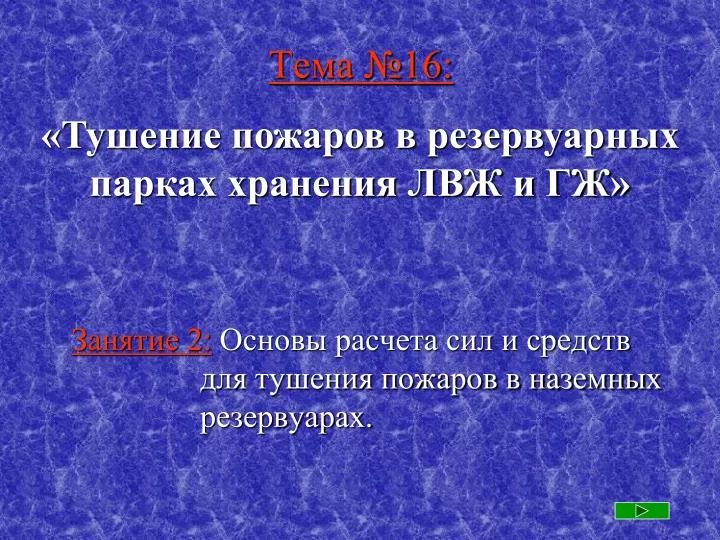 Тема №16:

«Тушение пожаров в резервуарных парках хранения ЛВЖ и ГЖ»

Занятие 2: Основы расчета сил и средств для тушения пожаров в наземных резервуарах.